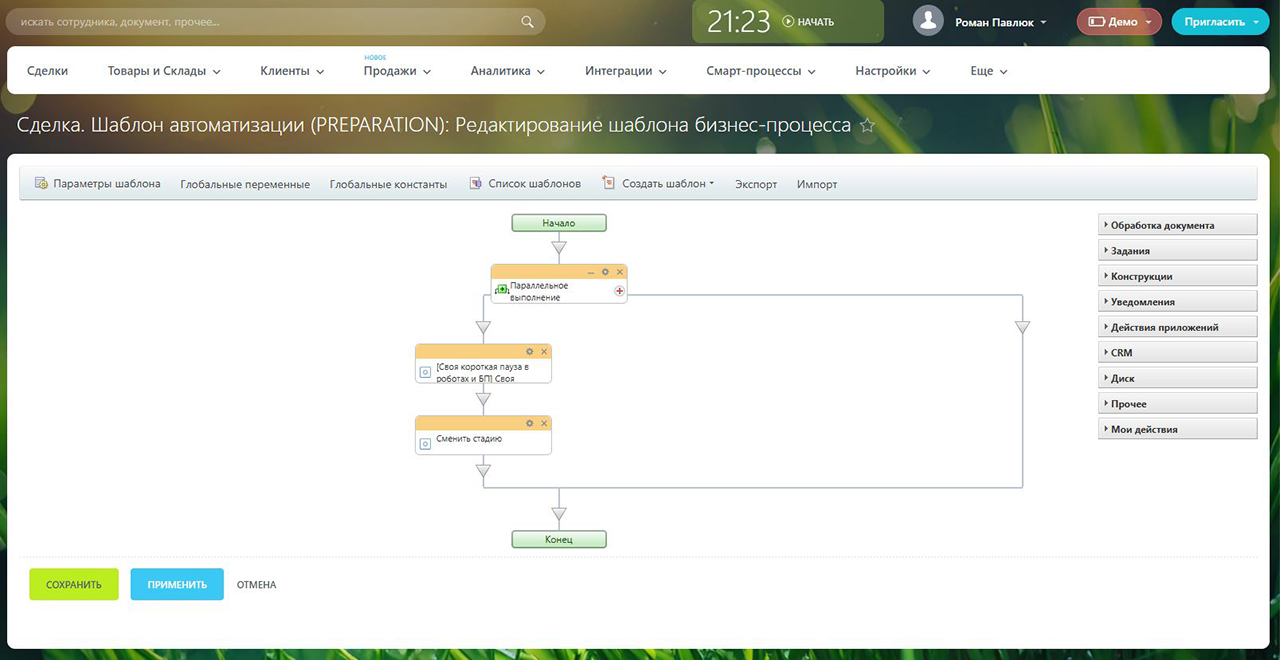 искать сотрудника, документ, прочее...

21:23 НАЧАТЬ

Роман Павлюк

Демо

Пригласить

Сделки Товары и Склады Клиенты НОВОЕ Продажи Аналитика Интеграции Смарт-процессы Настройки Еще

Сделка. Шаблон автоматизации (PREPARATION): Редактирование шаблона бизнес-процесса

Параметры шаблона Глобальные переменные Глобальные константы Список шаблонов Создать шаблон Экспорт Импорт

Начало

Параллельное выполнение

[Своя короткая пауза в роботах и БП] Своя

Сменить стадию

Конец

Обработка документа
Задания
Конструкции
Уведомления
Действия приложений
CRM
Диск
Прочее
Мои действия

СОХРАНИТЬ ПРИМЕНИТЬ ОТМЕНА